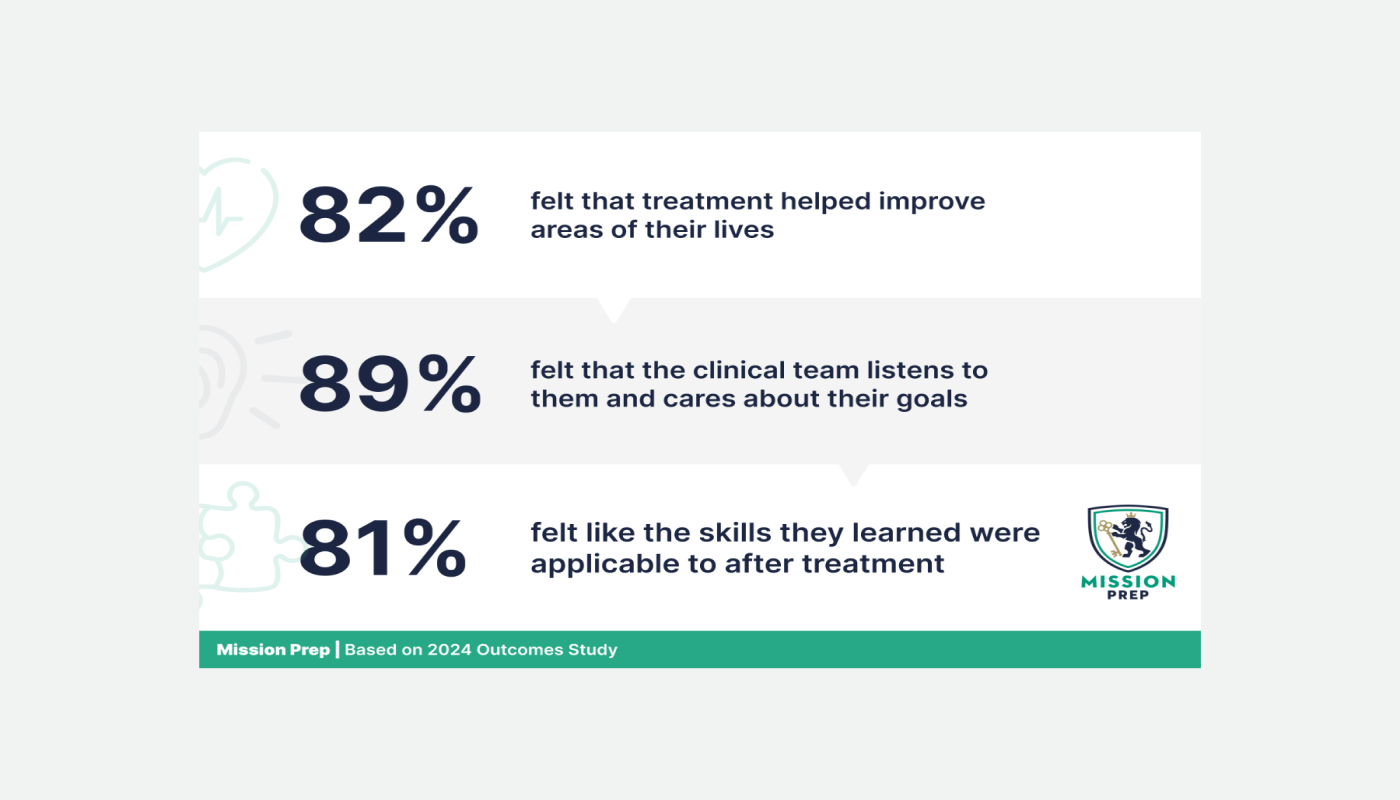 82%

felt that treatment helped improve areas of their lives

89%

felt that the clinical team listens to them and cares about their goals

81%

felt like the skills they learned were applicable to after treatment

MISSION PREP

Mission Prep | Based on 2024 Outcomes Study